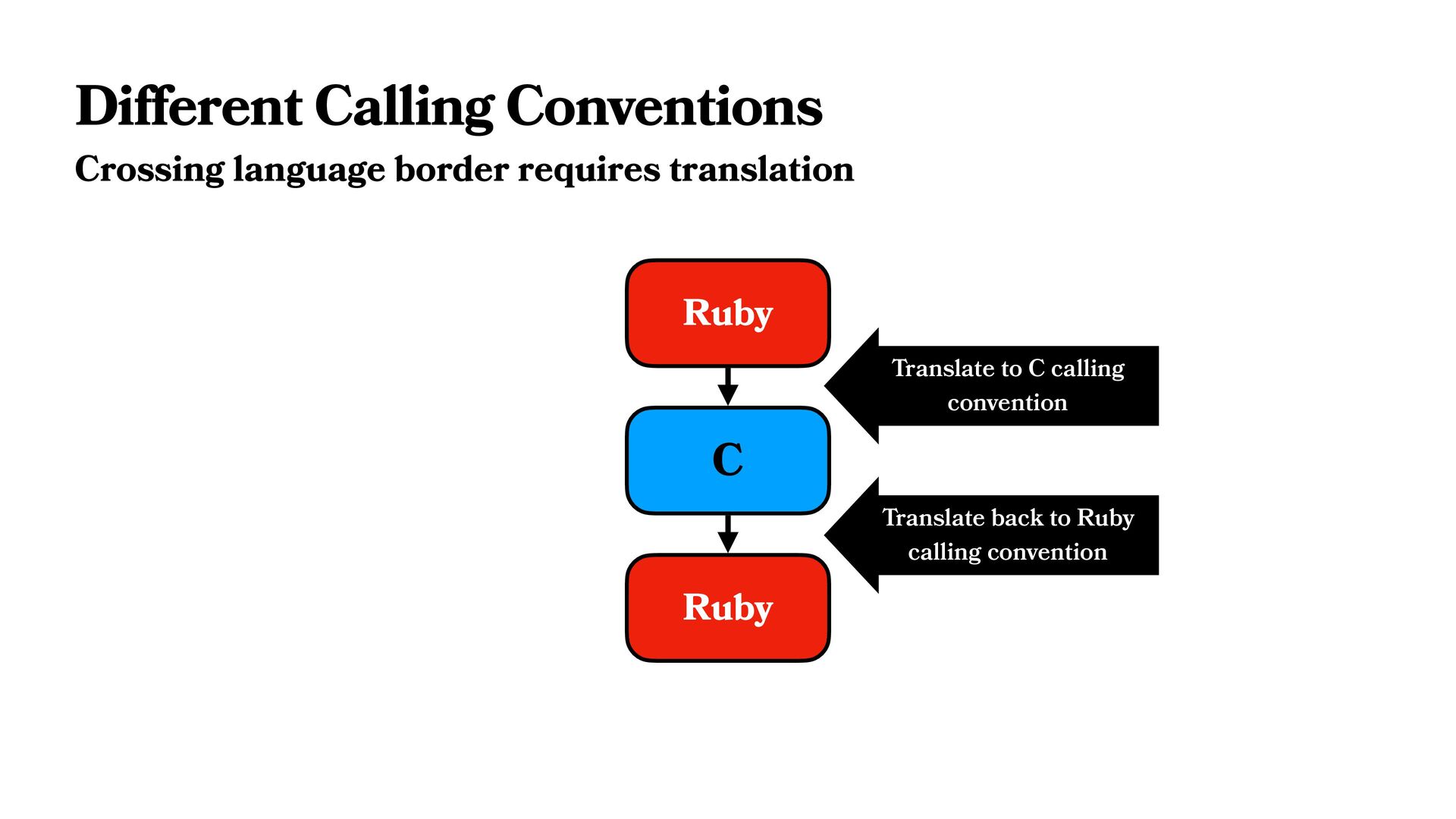 Different Calling Conventions

Crossing language border requires translation

Ruby

Translate to C calling convention

C

Translate back to Ruby calling convention

Ruby